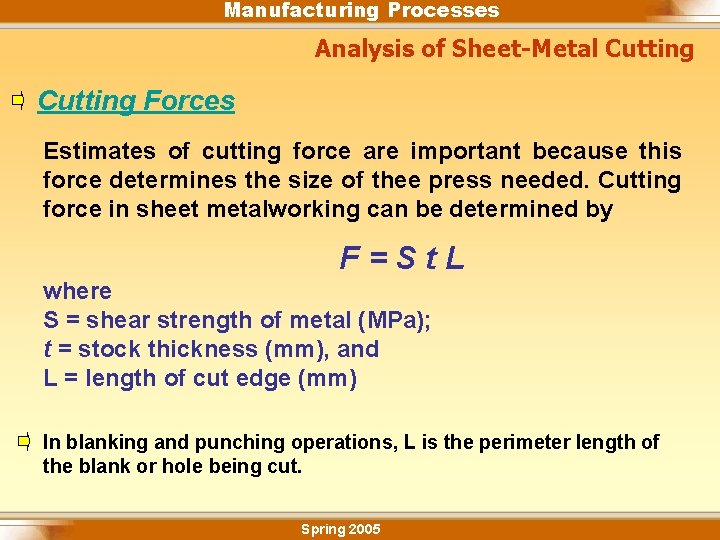 Manufacturing Processes

Analysis of Sheet-Metal Cutting

Cutting Forces

Estimates of cutting force are important because this force determines the size of thee press needed. Cutting force in sheet metalworking can be determined by

$F = S\,t\,L$

where
S = shear strength of metal (MPa);
$t$ = stock thickness (mm), and
L = length of cut edge (mm)

In blanking and punching operations, L is the perimeter length of the blank or hole being cut.

Spring 2005